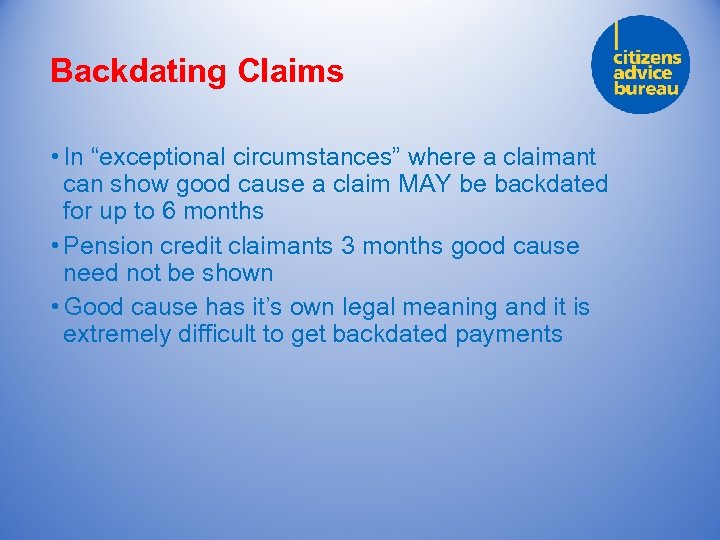 Backdating Claims

citizens advice bureau

• In “exceptional circumstances” where a claimant can show good cause a claim MAY be backdated for up to 6 months

• Pension credit claimants 3 months good cause need not be shown

• Good cause has it’s own legal meaning and it is extremely difficult to get backdated payments